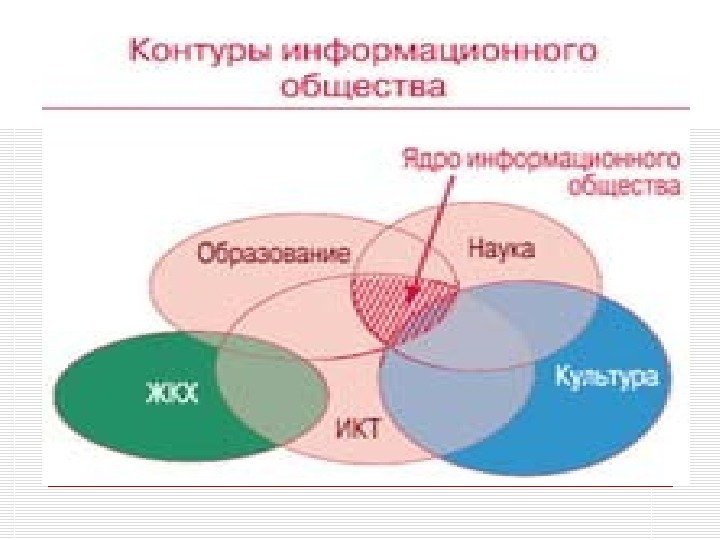 Контуры информационного общества

Ядро информационного общества

Образование

Наука

ЖКХ

ИКТ

Культура